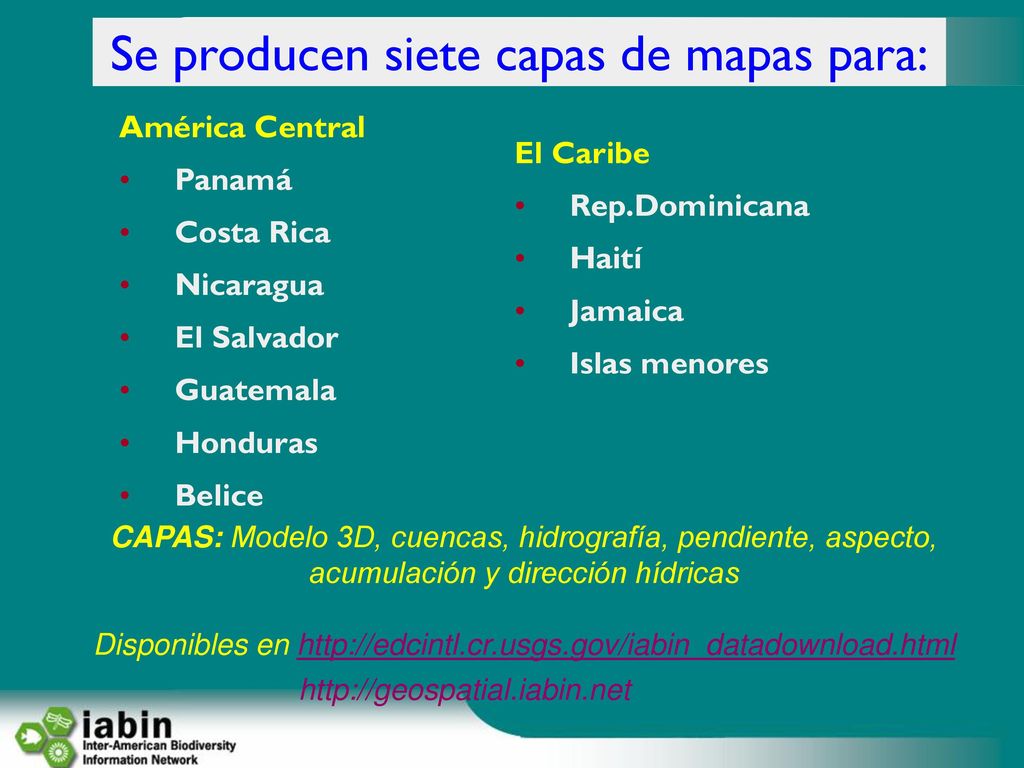 Se producen siete capas de mapas para:

América Central
• Panamá
• Costa Rica
• Nicaragua
• El Salvador
• Guatemala
• Honduras
• Belice

El Caribe
• Rep.Dominicana
• Haití
• Jamaica
• Islas menores

CAPAS: Modelo 3D, cuencas, hidrografía, pendiente, aspecto, acumulación y dirección hídricas

Disponibles en http://edcintl.cr.usgs.gov/iabin_datadownload.html
http://geospatial.iabin.net

iabin
Inter-American Biodiversity Information Network